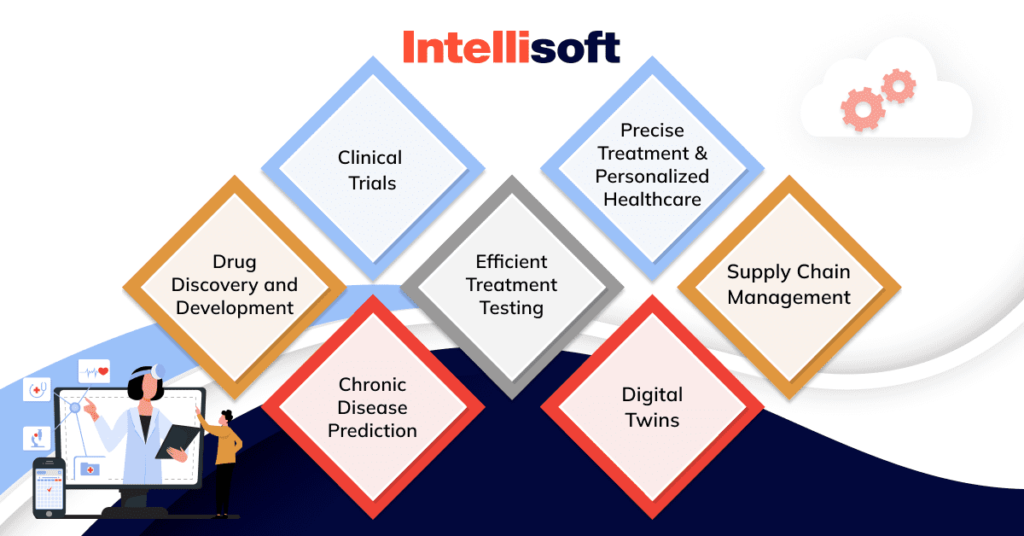 Intellisoft

Clinical Trials

Precise Treatment & Personalized Healthcare

Drug Discovery and Development

Efficient Treatment Testing

Supply Chain Management

Chronic Disease Prediction

Digital Twins